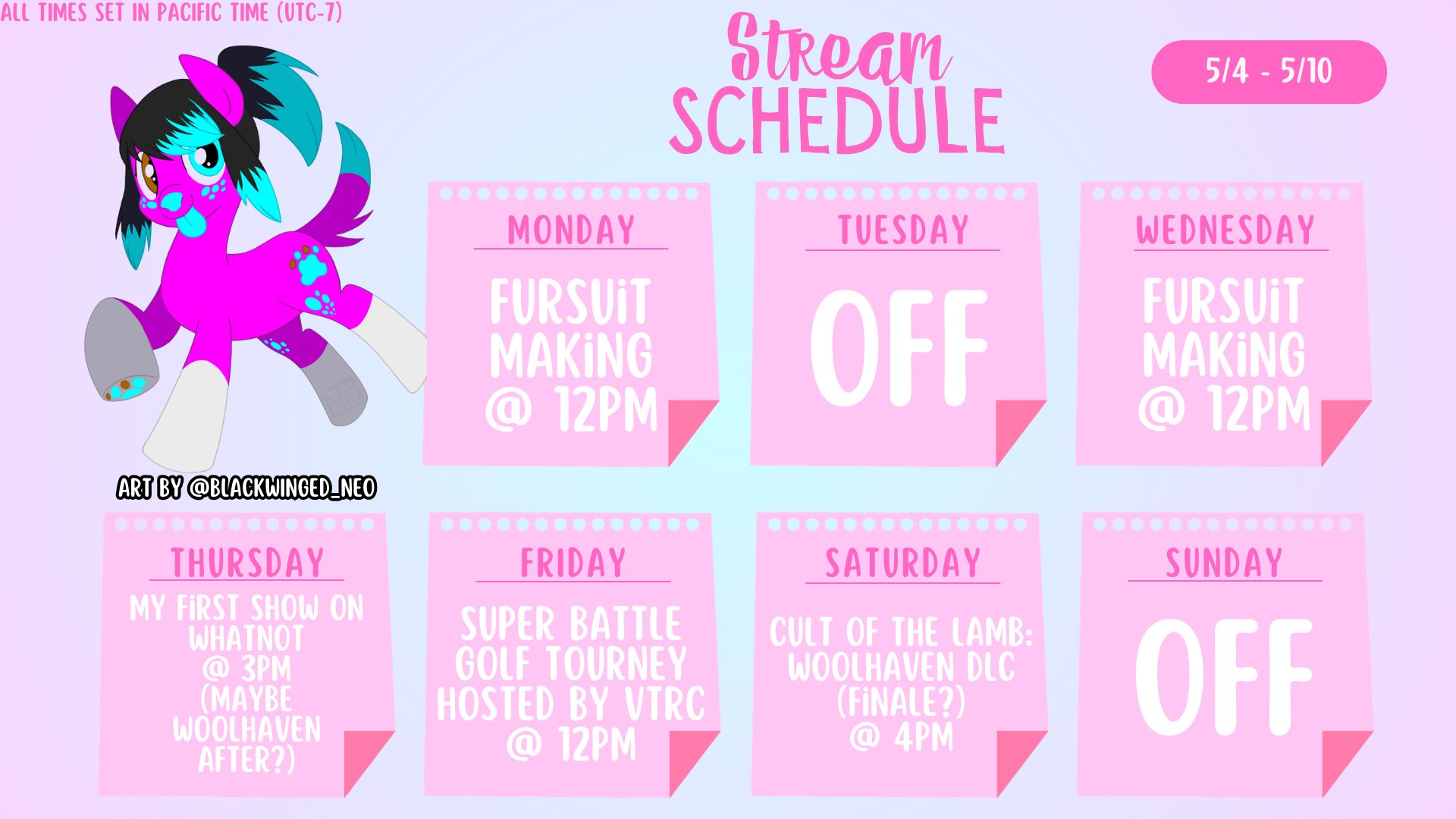 ALL TIMES SET IN PACIFIC TIME (UTC-7)

Stream SCHEDULE

5/4 - 5/10

ART BY @BLACKWINGED_NEO

MONDAY
FURSUIT MAKING @ 12PM

TUESDAY
OFF

WEDNESDAY
FURSUIT MAKING @ 12PM

THURSDAY
MY FIRST SHOW ON WHATNOT @ 3PM (MAYBE WOOLHAVEN AFTER?)

FRIDAY
SUPER BATTLE GOLF TOURNEY HOSTED BY VTRC @ 12PM

SATURDAY
CULT OF THE LAMB: WOOLHAVEN DLC (FINALE?) @ 4PM

SUNDAY
OFF